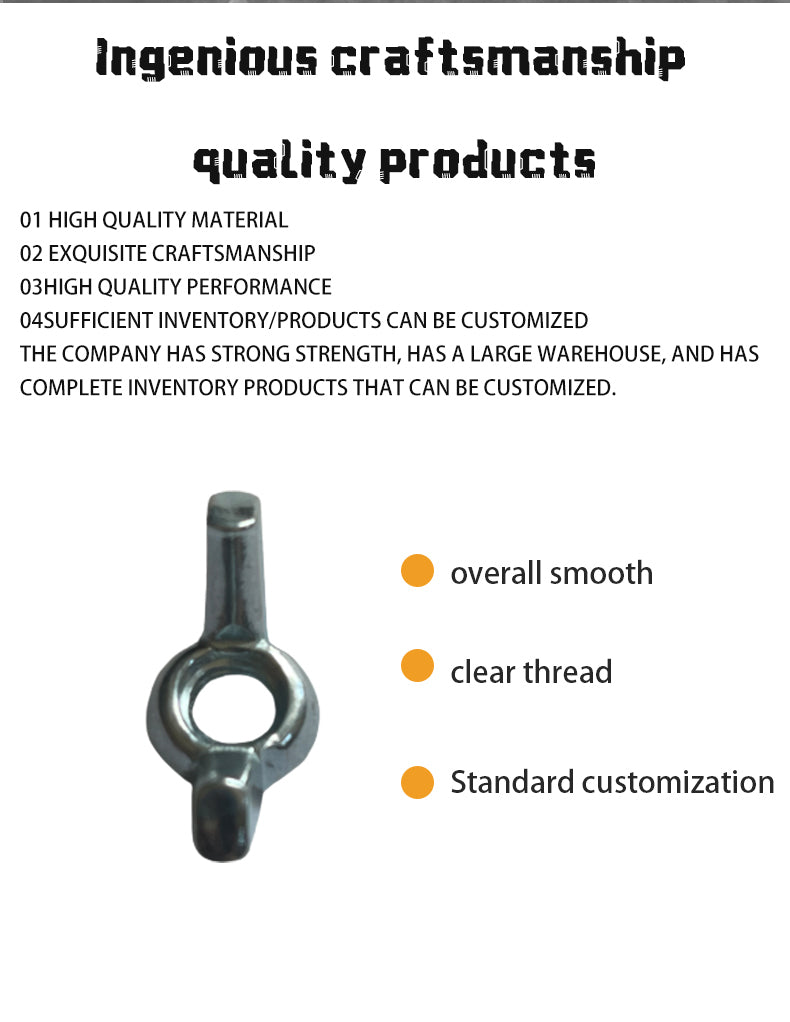 Ingenious craftsmanship

quality products

01 HIGH QUALITY MATERIAL
02 EXQUISITE CRAFTSMANSHIP
03HIGH QUALITY PERFORMANCE
04SUFFICIENT INVENTORY/PRODUCTS CAN BE CUSTOMIZED
THE COMPANY HAS STRONG STRENGTH, HAS A LARGE WAREHOUSE, AND HAS COMPLETE INVENTORY PRODUCTS THAT CAN BE CUSTOMIZED.

overall smooth

clear thread

Standard customization